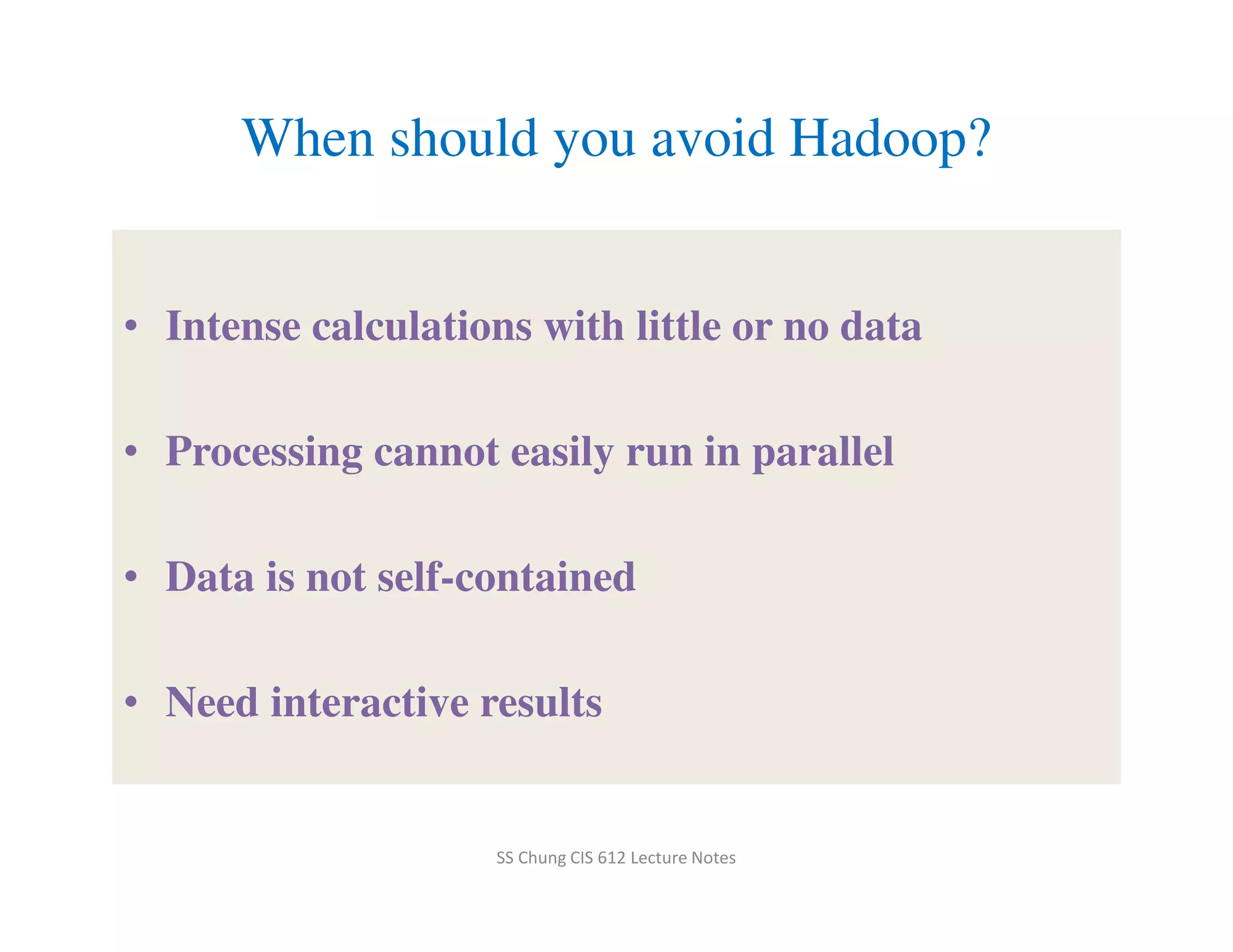 When should you avoid Hadoop?

• Intense calculations with little or no data

• Processing cannot easily run in parallel

• Data is not self-contained

• Need interactive results

SS Chung CIS 612 Lecture Notes